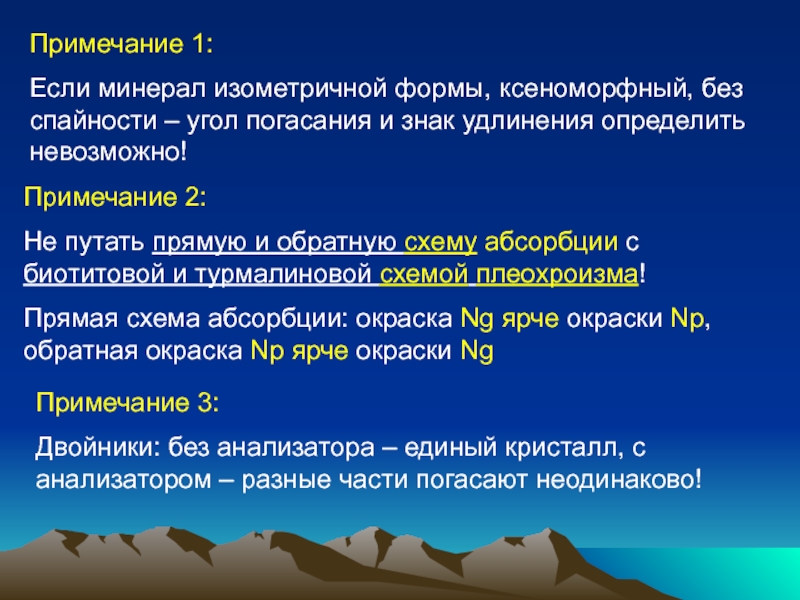 Примечание 1:

Если минерал изометричной формы, ксеноморфный, без спайности – угол погасания и знак удлинения определить невозможно!

Примечание 2:

Не путать прямую и обратную схему абсорбции с биотитовой и турмалиновой схемой плеохроизма!

Прямая схема абсорбции: окраска Ng ярче окраски Np, обратная окраска Np ярче окраски Ng

Примечание 3:

Двойники: без анализатора – единый кристалл, с анализатором – разные части погасают неодинаково!